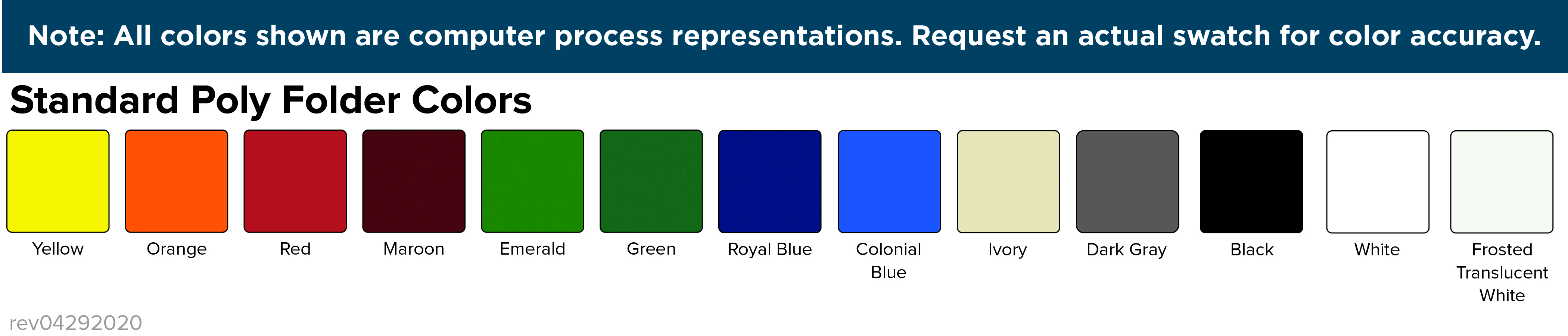 Note: All colors shown are computer process representations. Request an actual swatch for color accuracy.

Standard Poly Folder Colors

Yellow

Orange

Red

Maroon

Emerald

Green

Royal Blue

Colonial Blue

Ivory

Dark Gray

Black

White

Frosted Translucent White

rev04292020